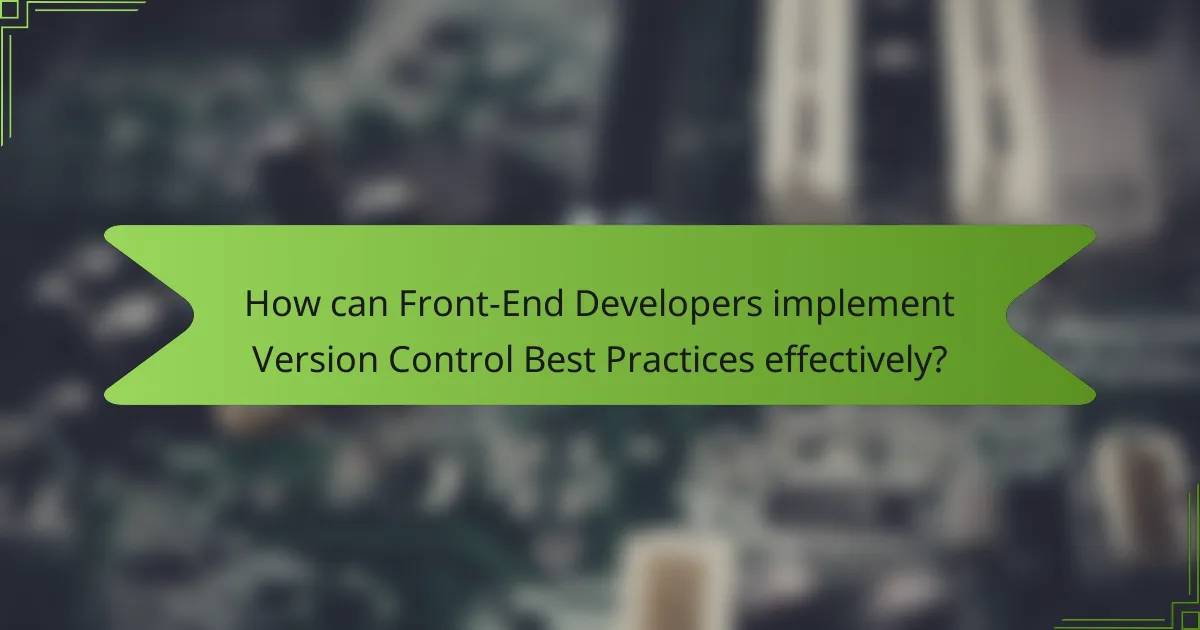 How can Front-End Developers implement Version Control Best Practices effectively?